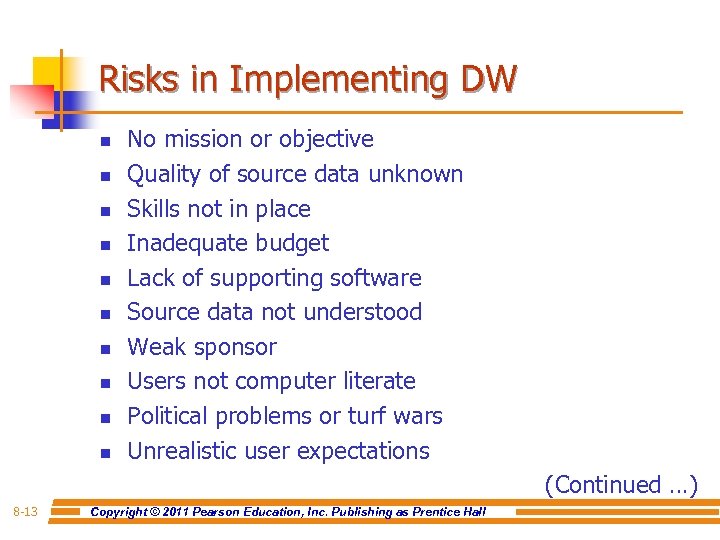 Risks in Implementing DW

- No mission or objective
- Quality of source data unknown
- Skills not in place
- Inadequate budget
- Lack of supporting software
- Source data not understood
- Weak sponsor
- Users not computer literate
- Political problems or turf wars
- Unrealistic user expectations

(Continued …)

8-13

Copyright © 2011 Pearson Education, Inc. Publishing as Prentice Hall